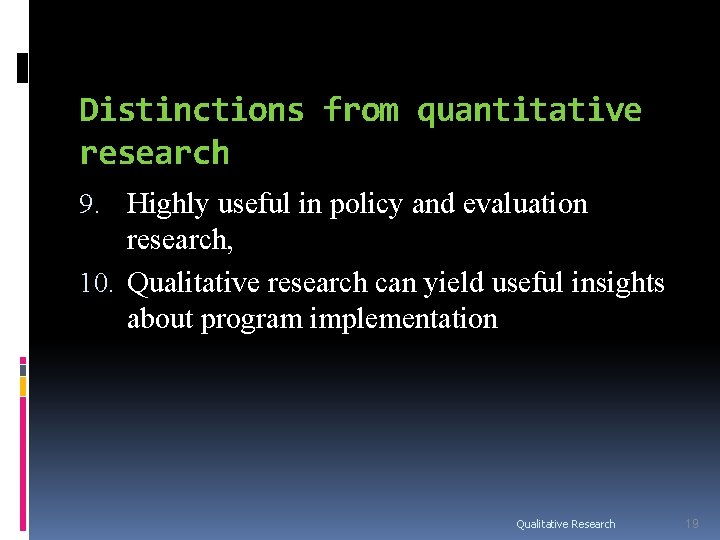 Distinctions from quantitative research

9. Highly useful in policy and evaluation research,

10. Qualitative research can yield useful insights about program implementation

Qualitative Research

19